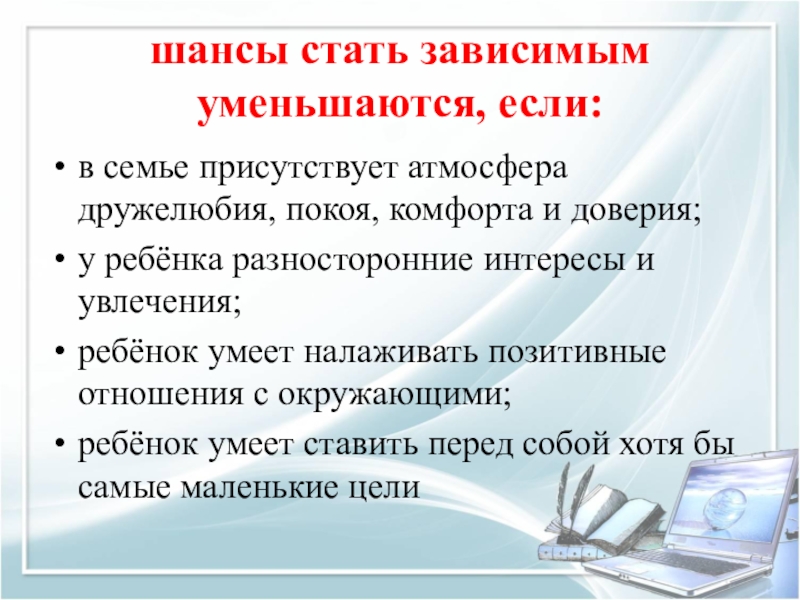 шансы стать зависимым уменьшаются, если:

• в семье присутствует атмосфера дружелюбия, покоя, комфорта и доверия;
• у ребёнка разносторонние интересы и увлечения;
• ребёнок умеет налаживать позитивные отношения с окружающими;
• ребёнок умеет ставить перед собой хотя бы самые маленькие цели